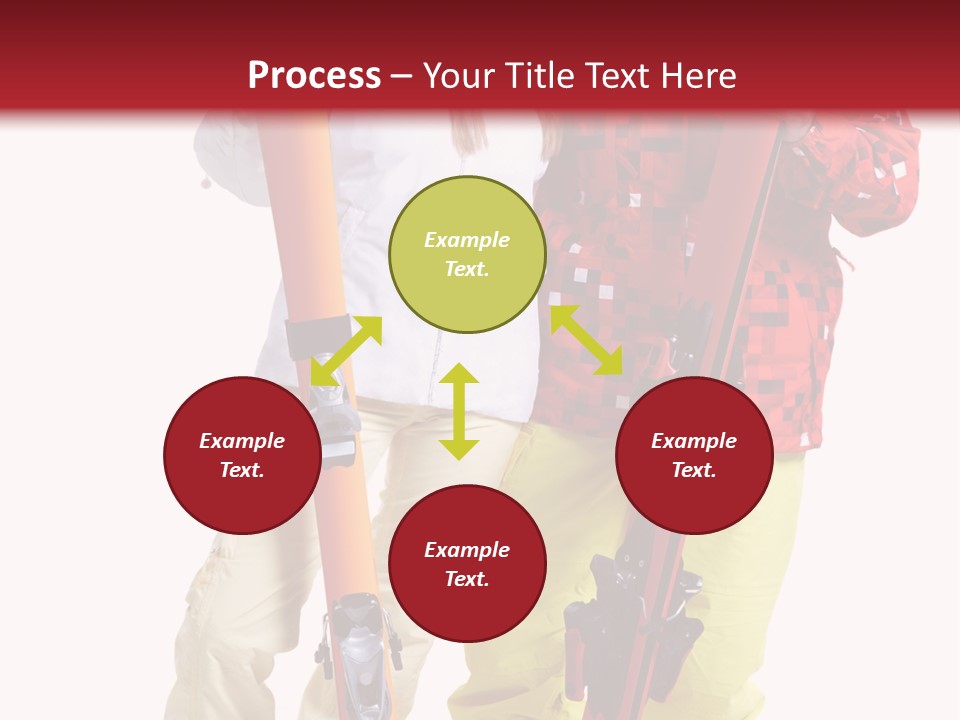 Process – Your Title Text Here

Example Text.

Example Text.

Example Text.

Example Text.